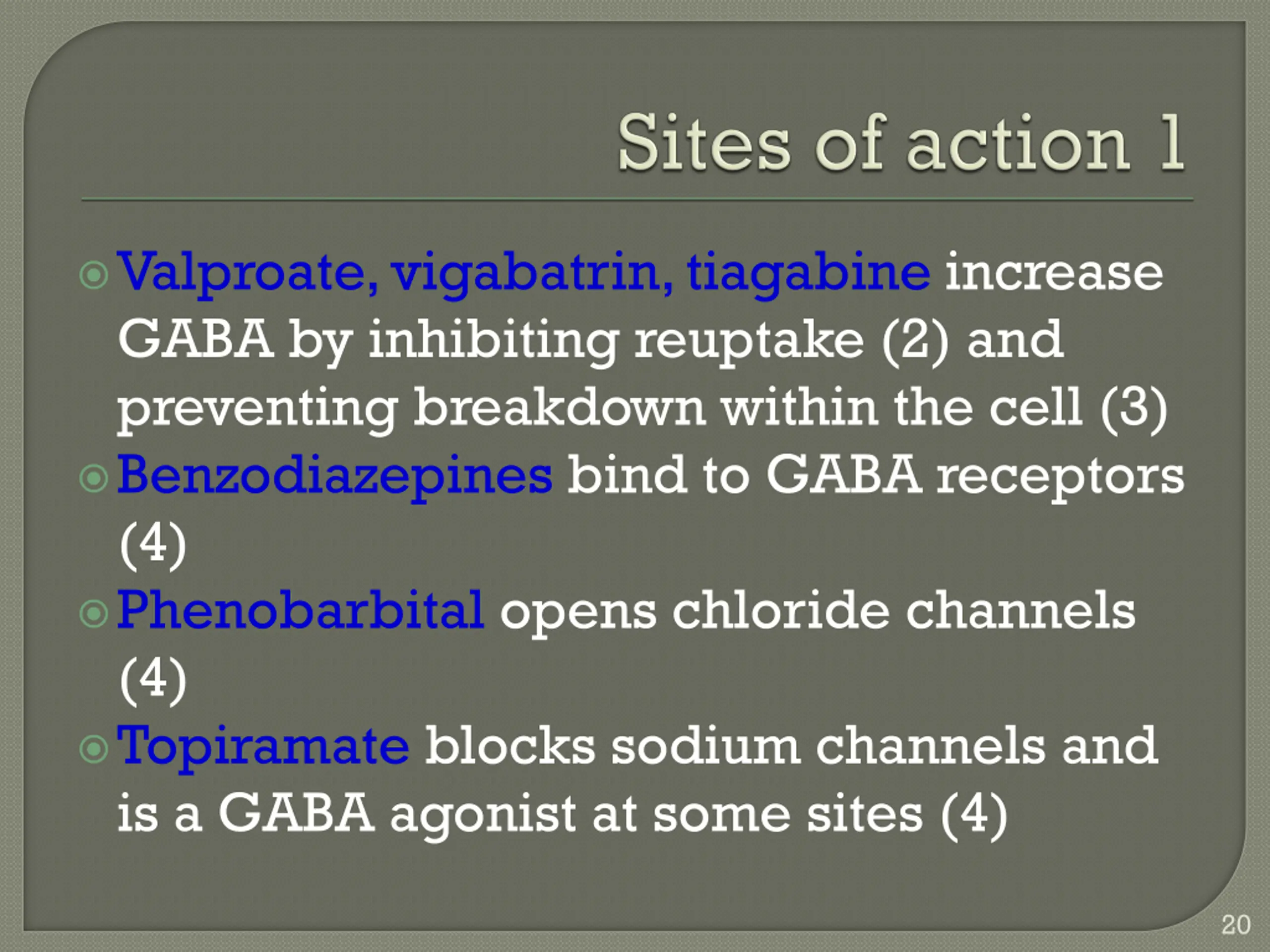 Sites of action 1

Valproate, vigabatrin, tiagabine increase GABA by inhibiting reuptake (2) and preventing breakdown within the cell (3)

Benzodiazepines bind to GABA receptors (4)

Phenobarbital opens chloride channels (4)

Topiramate blocks sodium channels and is a GABA agonist at some sites (4)

20